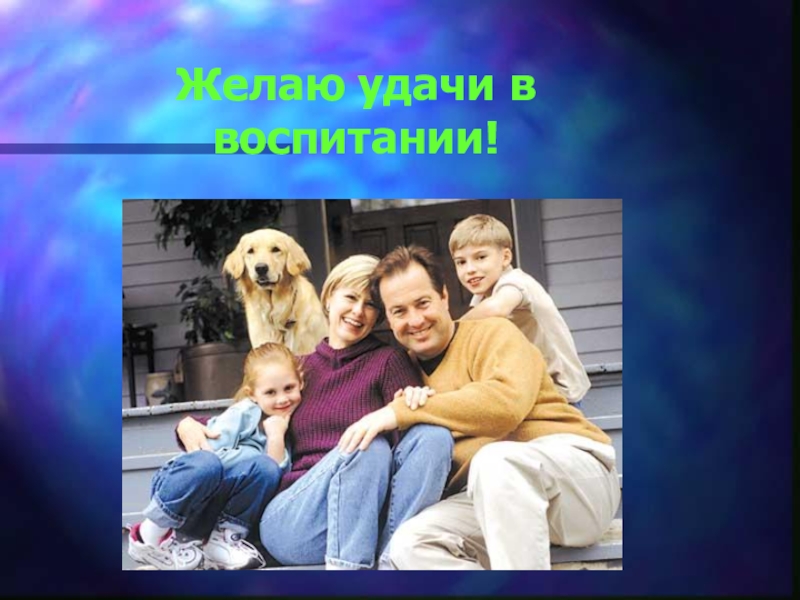 Желаю удачи в воспитании!